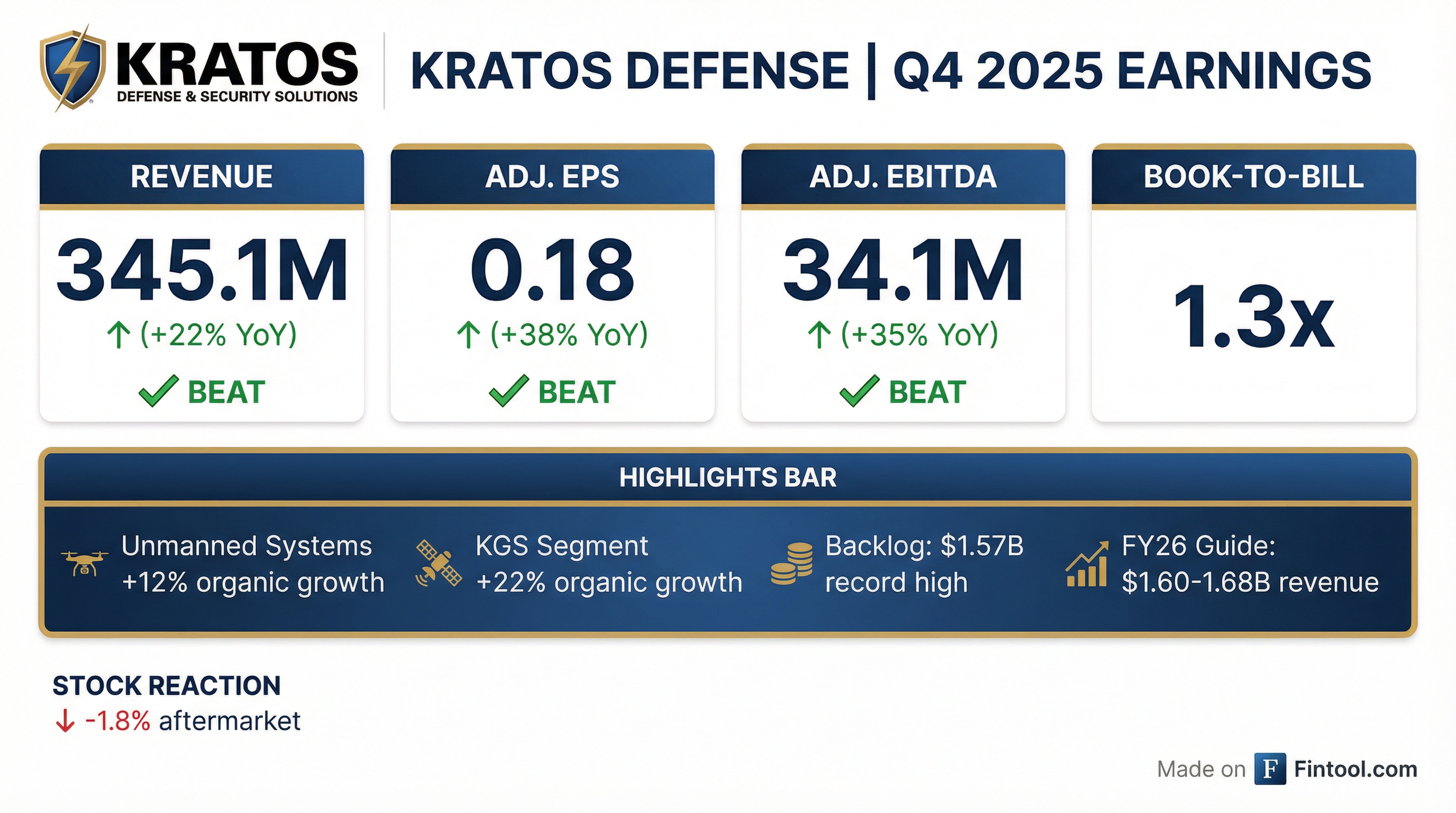 KRATOS
DEFENSE & SECURITY SOLUTIONS

KRATOS DEFENSE | Q4 2025 EARNINGS

REVENUE
345.1M
↑ (+22% YoY)
✓ BEAT

ADJ. EPS
0.18
↑ (+38% YoY)
✓ BEAT

ADJ. EBITDA
34.1M
↑ (+35% YoY)
✓ BEAT

BOOK-TO-BILL
1.3x

HIGHLIGHTS BAR

Unmanned Systems +12% organic growth

KGS Segment +22% organic growth

Backlog: $1.57B record high

FY26 Guide: $1.60-1.68B revenue

STOCK REACTION
↓ -1.8% aftermarket

Made on F Fintool.com